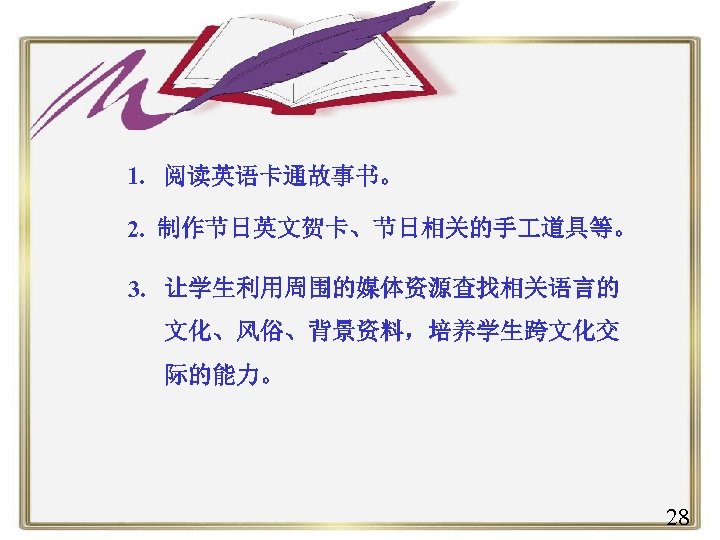 1. 阅读英语卡通故事书。

2. 制作节日英文贺卡、节日相关的手工道具等。

3. 让学生利用周围的媒体资源查找相关语言的文化、风俗、背景资料，培养学生跨文化交际的能力。

28